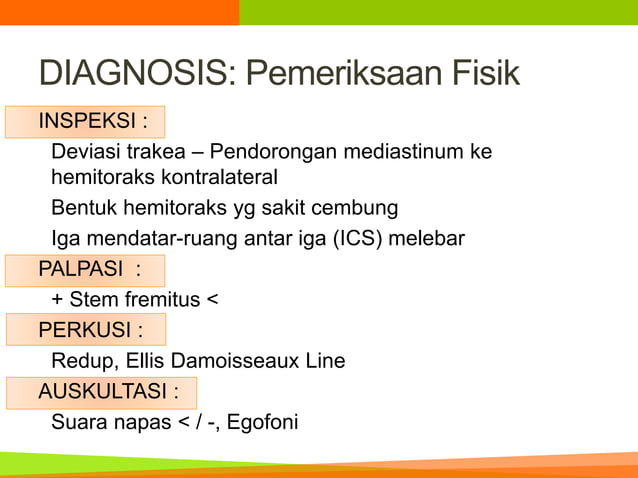 DIAGNOSIS: Pemeriksaan Fisik

INSPEKSI :

Deviasi trakea – Pendorongan mediastinum ke hemitoraks kontralateral

Bentuk hemitoraks yg sakit cembung

Iga mendatar-ruang antar iga (ICS) melebar

PALPASI :

+ Stem fremitus <

PERKUSI :

Redup, Ellis Damoisseaux Line

AUSKULTASI :

Suara napas < / -, Egofoni